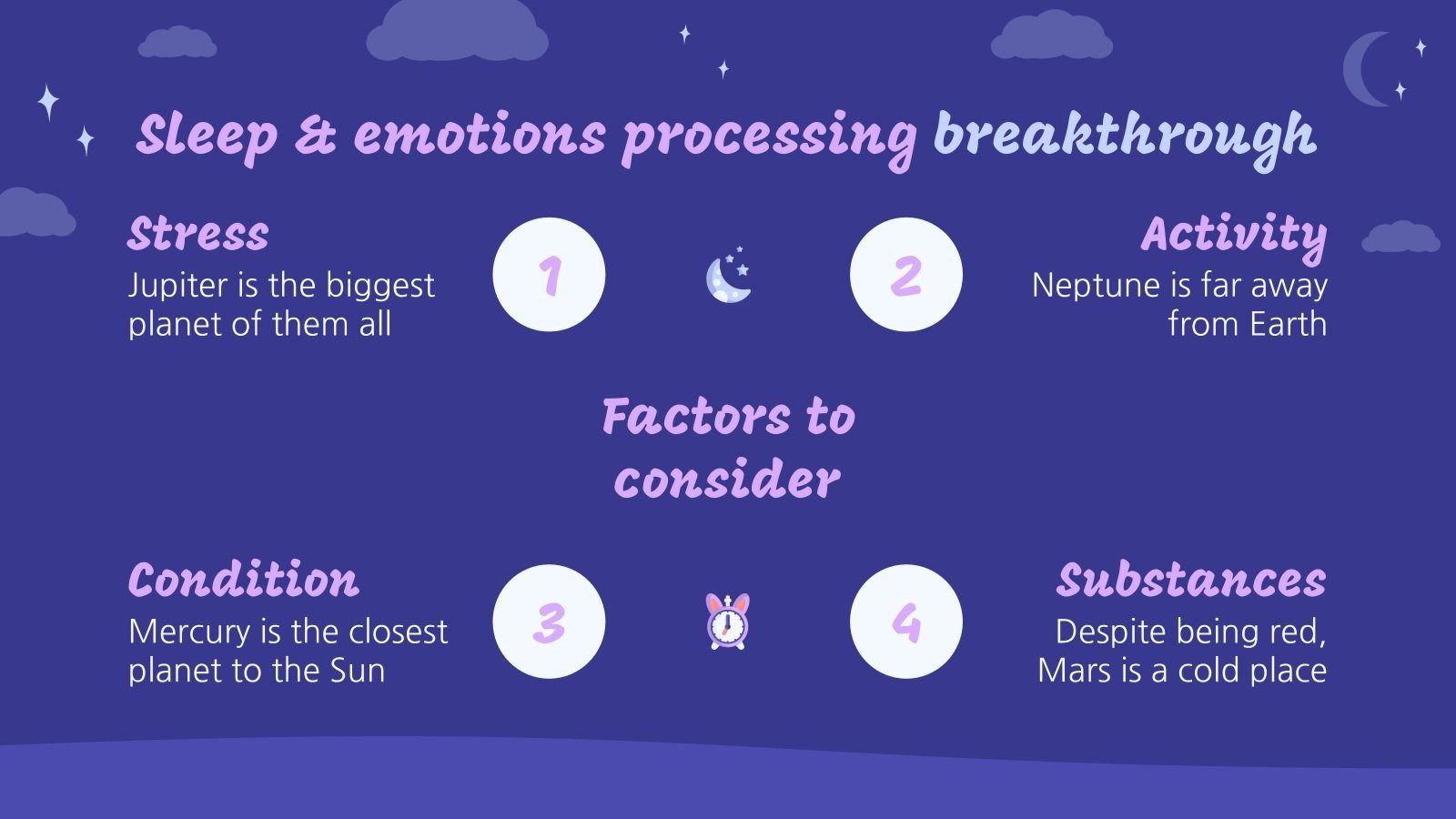 Sleep & emotions processing breakthrough

Stress
Jupiter is the biggest planet of them all

1

2

Activity
Neptune is far away from Earth

Factors to consider

Condition
Mercury is the closest planet to the Sun

3

4

Substances
Despite being red, Mars is a cold place